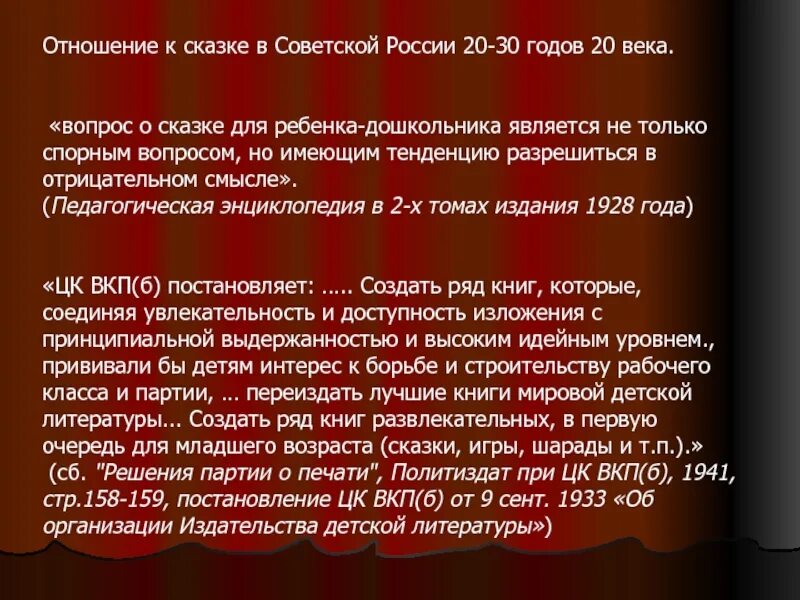 Отношение к сказке в Советской России 20-30 годов 20 века.

«вопрос о сказке для ребенка-дошкольника является не только спорным вопросом, но имеющим тенденцию разрешиться в отрицательном смысле».
(Педагогическая энциклопедия в 2-х томах издания 1928 года)

«ЦК ВКП(б) постановляет: ….. Создать ряд книг, которые, соединяя увлекательность и доступность изложения с принципиальной выдержанностью и высоким идейным уровнем., прививали бы детям интерес к борьбе и строительству рабочего класса и партии, … переиздать лучшие книги мировой детской литературы… Создать ряд книг развлекательных, в первую очередь для младшего возраста (сказки, игры, шарады и т.п.).»
(сб. "Решения партии о печати", Политиздат при ЦК ВКП(б), 1941, стр.158-159, постановление ЦК ВКП(б) от 9 сент. 1933 «Об организации Издательства детской литературы»)